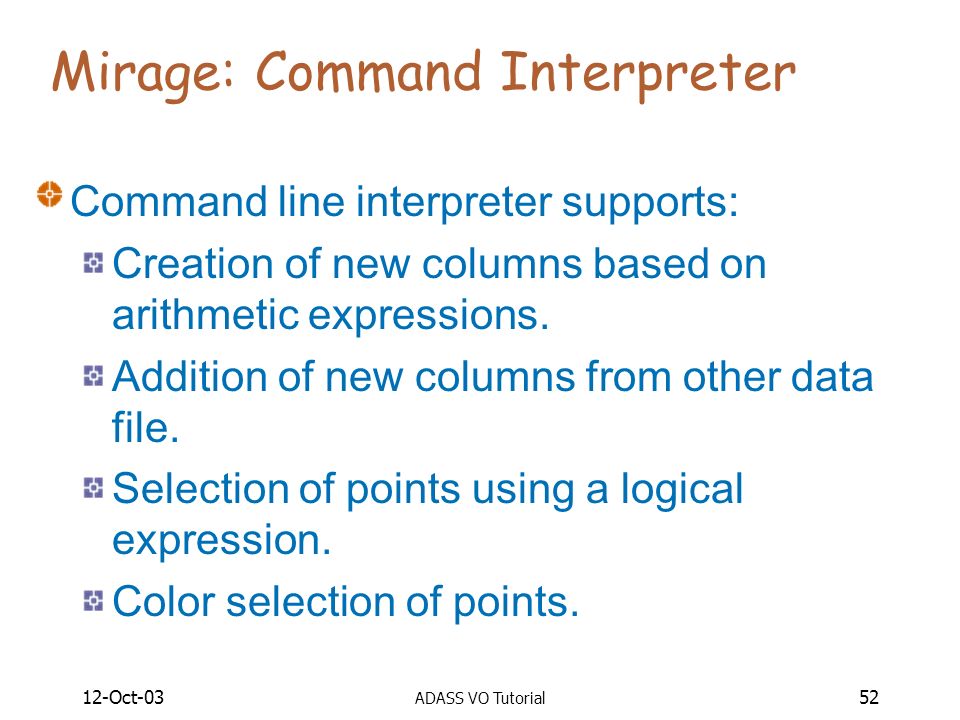 Mirage: Command Interpreter

Command line interpreter supports:

Creation of new columns based on arithmetic expressions.

Addition of new columns from other data file.

Selection of points using a logical expression.

Color selection of points.

12-Oct-03

ADASS VO Tutorial

52